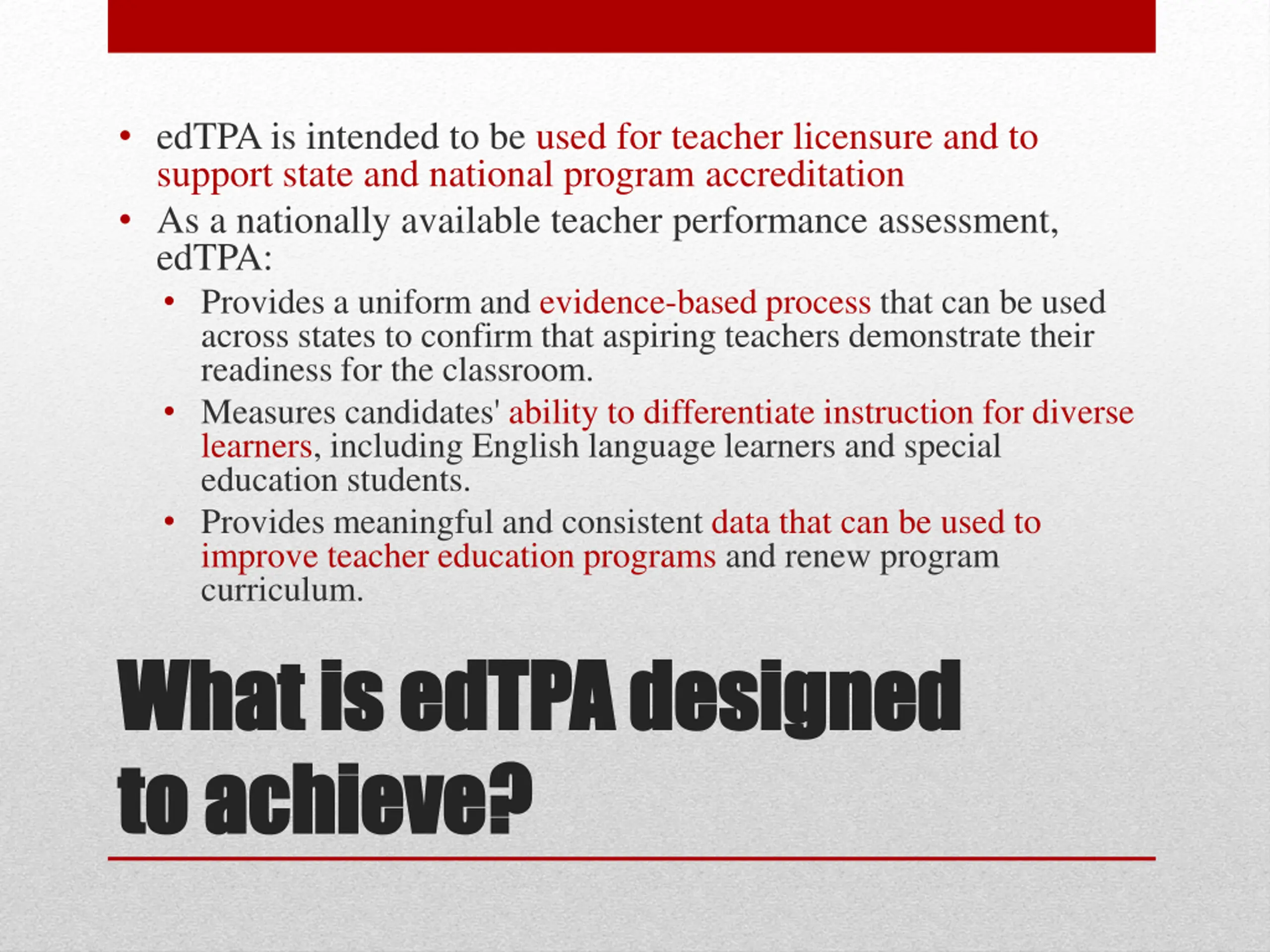 • edTPA is intended to be used for teacher licensure and to support state and national program accreditation
• As a nationally available teacher performance assessment, edTPA:
  • Provides a uniform and evidence-based process that can be used across states to confirm that aspiring teachers demonstrate their readiness for the classroom.
  • Measures candidates' ability to differentiate instruction for diverse learners, including English language learners and special education students.
  • Provides meaningful and consistent data that can be used to improve teacher education programs and renew program curriculum.

What is edTPA designed to achieve?